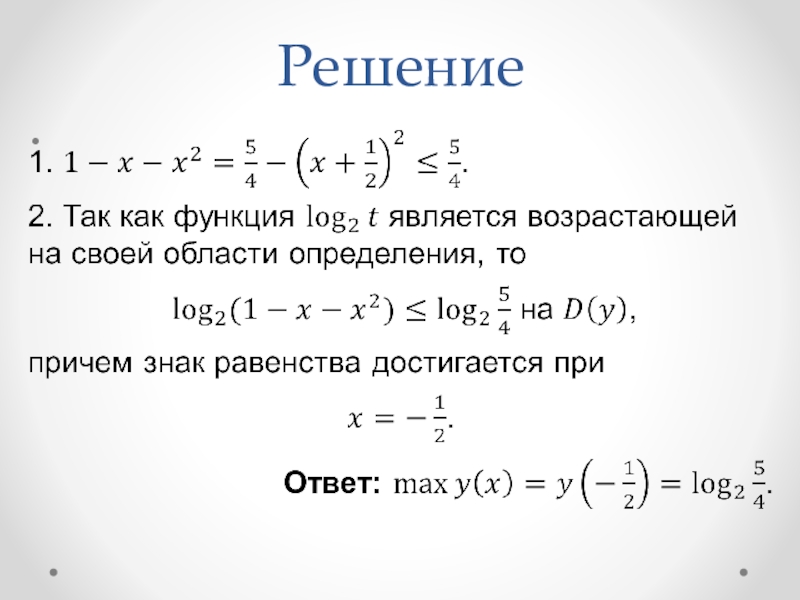 Решение

1. $1 - x - x^2 = \frac{5}{4} - \left(x + \frac{1}{2}\right)^2 \leq \frac{5}{4}$.

2. Так как функция $\log_2 t$ является возрастающей на своей области определения, то

$\log_2(1 - x - x^2) \leq \log_2 \frac{5}{4}$ на $D(y)$,

причем знак равенства достигается при

$x = -\frac{1}{2}$.

Ответ: $\max y(x) = y\left(-\frac{1}{2}\right) = \log_2 \frac{5}{4}$.